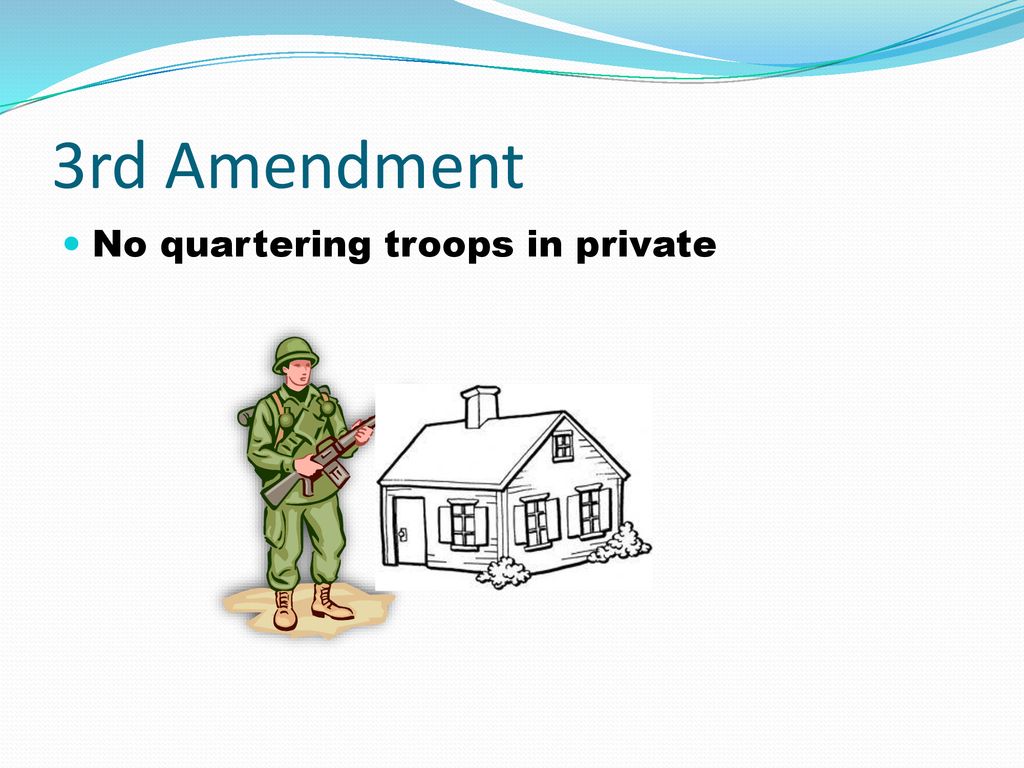 3rd Amendment

No quartering troops in private